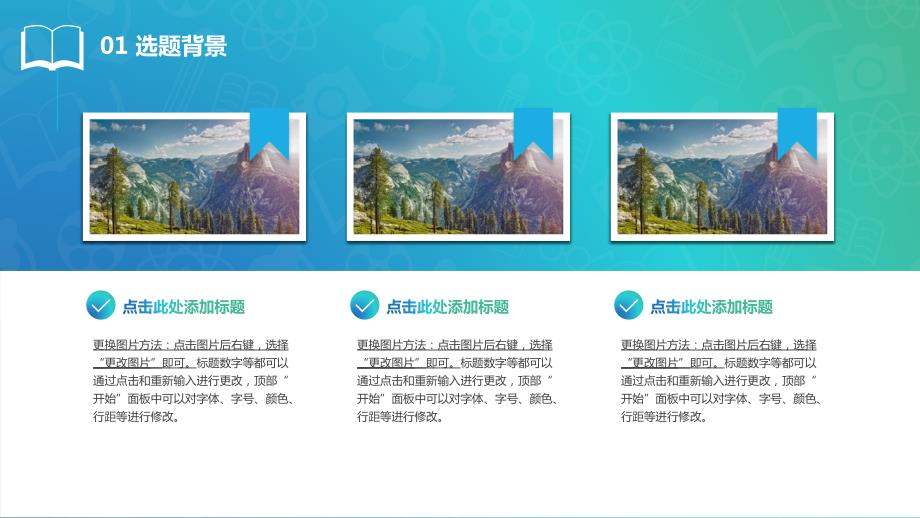 01 选题背景

点击此处添加标题

更换图片方法：点击图片后右键，选择“更改图片”即可。标题数字等都可以通过点击和重新输入进行更改，顶部“开始”面板中可以对字体、字号、颜色、行距等进行修改。

点击此处添加标题

更换图片方法：点击图片后右键，选择“更改图片”即可。标题数字等都可以通过点击和重新输入进行更改，顶部“开始”面板中可以对字体、字号、颜色、行距等进行修改。

点击此处添加标题

更换图片方法：点击图片后右键，选择“更改图片”即可。标题数字等都可以通过点击和重新输入进行更改，顶部“开始”面板中可以对字体、字号、颜色、行距等进行修改。